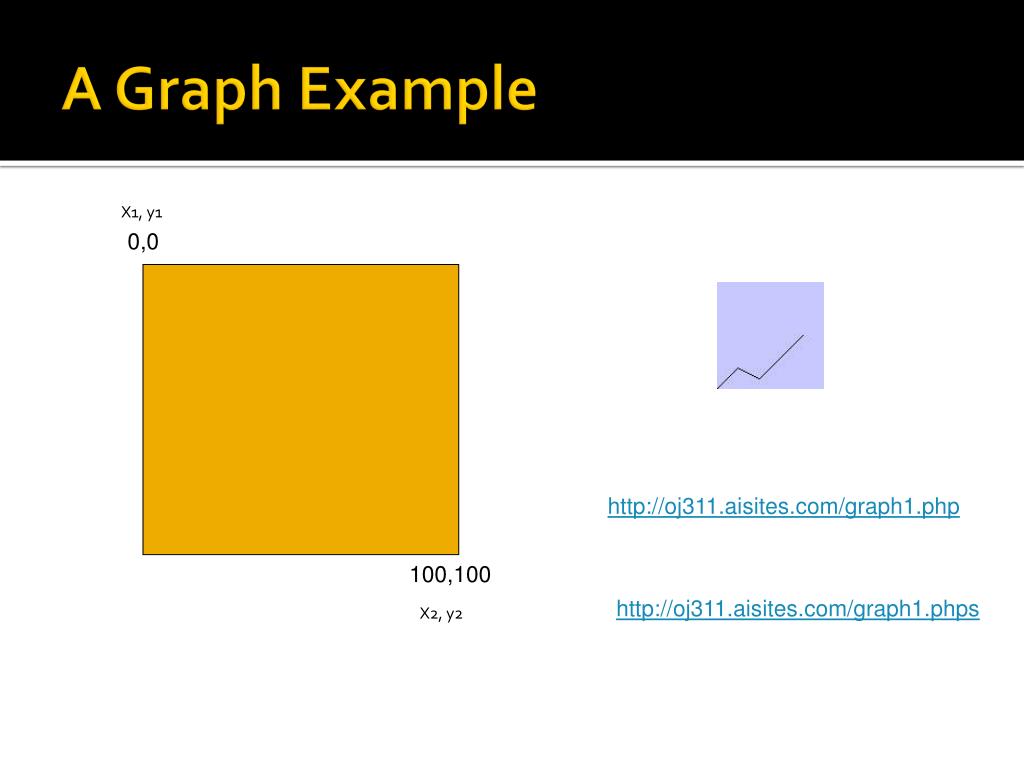 A Graph Example

X1, y1

0,0

100,100

X2, y2

http://oj311.aisites.com/graph1.php

http://oj311.aisites.com/graph1.phps